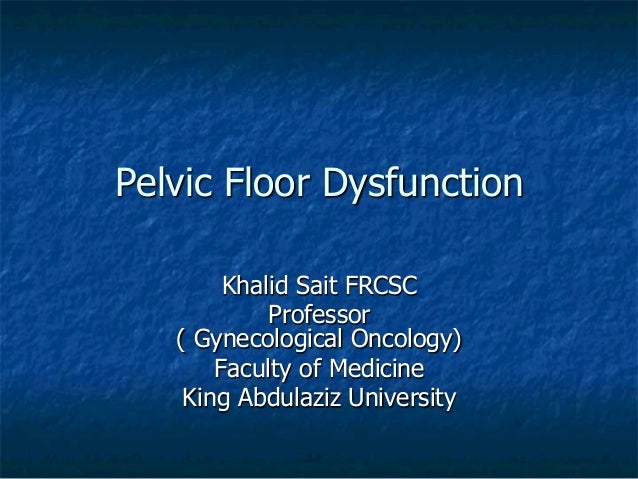 Pelvic Floor Dysfunction

Khalid Sait FRCSC
Professor
( Gynecological Oncology)
Faculty of Medicine
King Abdulaziz University